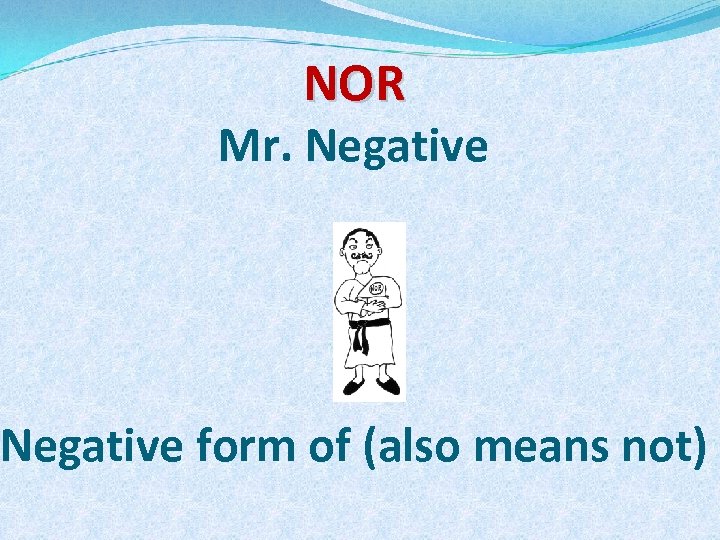 NOR
Mr. Negative

NOR

Negative form of (also means not)